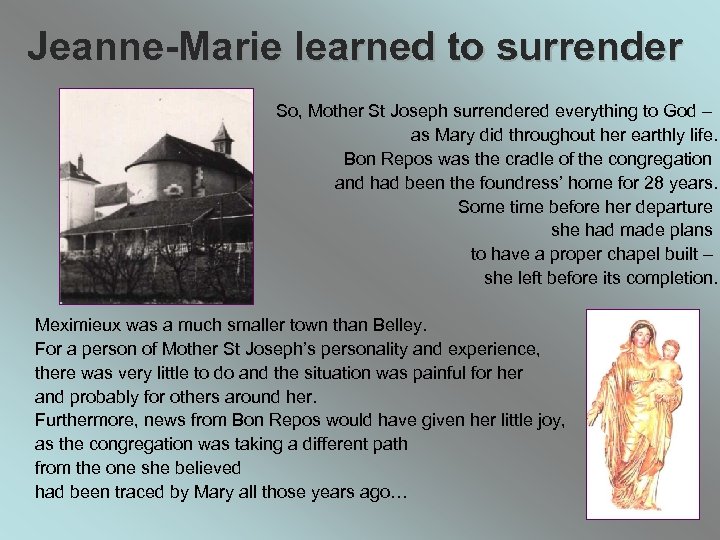 Jeanne-Marie learned to surrender

So, Mother St Joseph surrendered everything to God – as Mary did throughout her earthly life. Bon Repos was the cradle of the congregation and had been the foundress' home for 28 years. Some time before her departure she had made plans to have a proper chapel built – she left before its completion.

Meximieux was a much smaller town than Belley. For a person of Mother St Joseph's personality and experience, there was very little to do and the situation was painful for her and probably for others around her. Furthermore, news from Bon Repos would have given her little joy, as the congregation was taking a different path from the one she believed had been traced by Mary all those years ago…